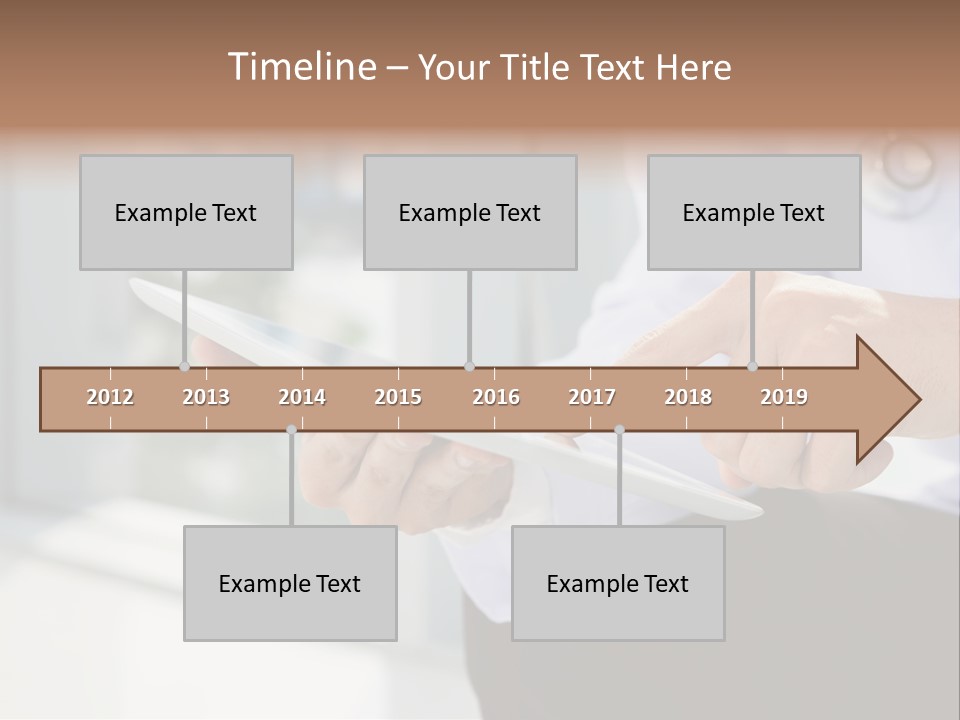 Timeline – Your Title Text Here

Example Text

Example Text

Example Text

2012 2013 2014 2015 2016 2017 2018 2019

Example Text

Example Text